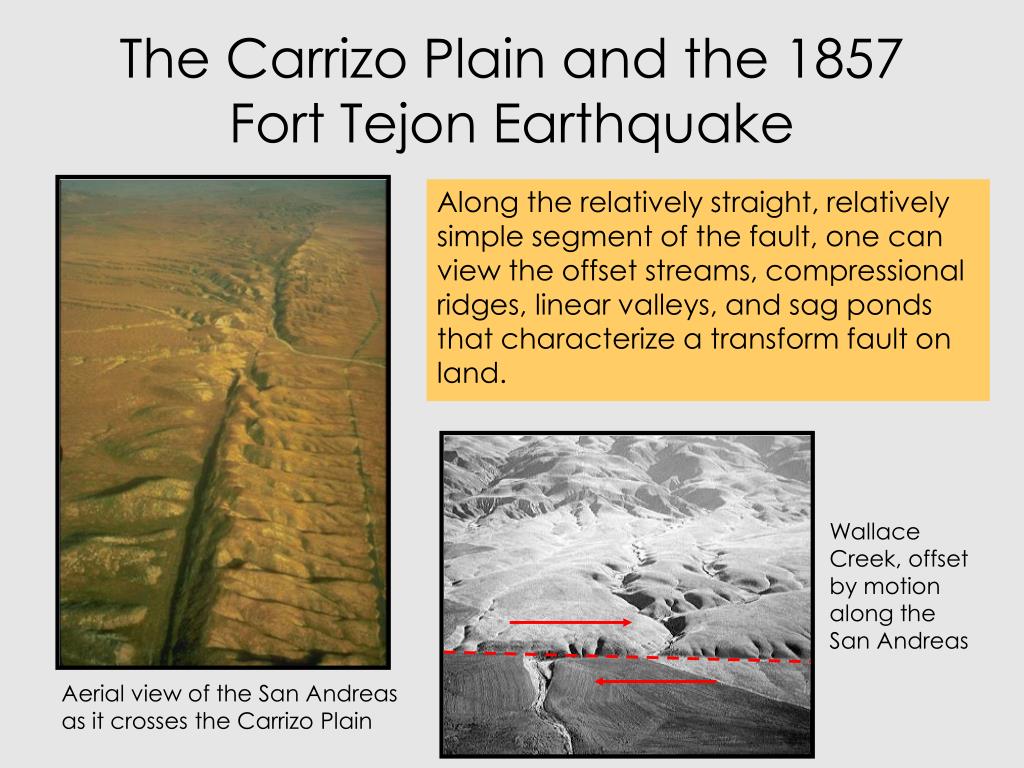 The Carrizo Plain and the 1857 Fort Tejon Earthquake

Along the relatively straight, relatively simple segment of the fault, one can view the offset streams, compressional ridges, linear valleys, and sag ponds that characterize a transform fault on land.

Wallace Creek, offset by motion along the San Andreas

Aerial view of the San Andreas as it crosses the Carrizo Plain